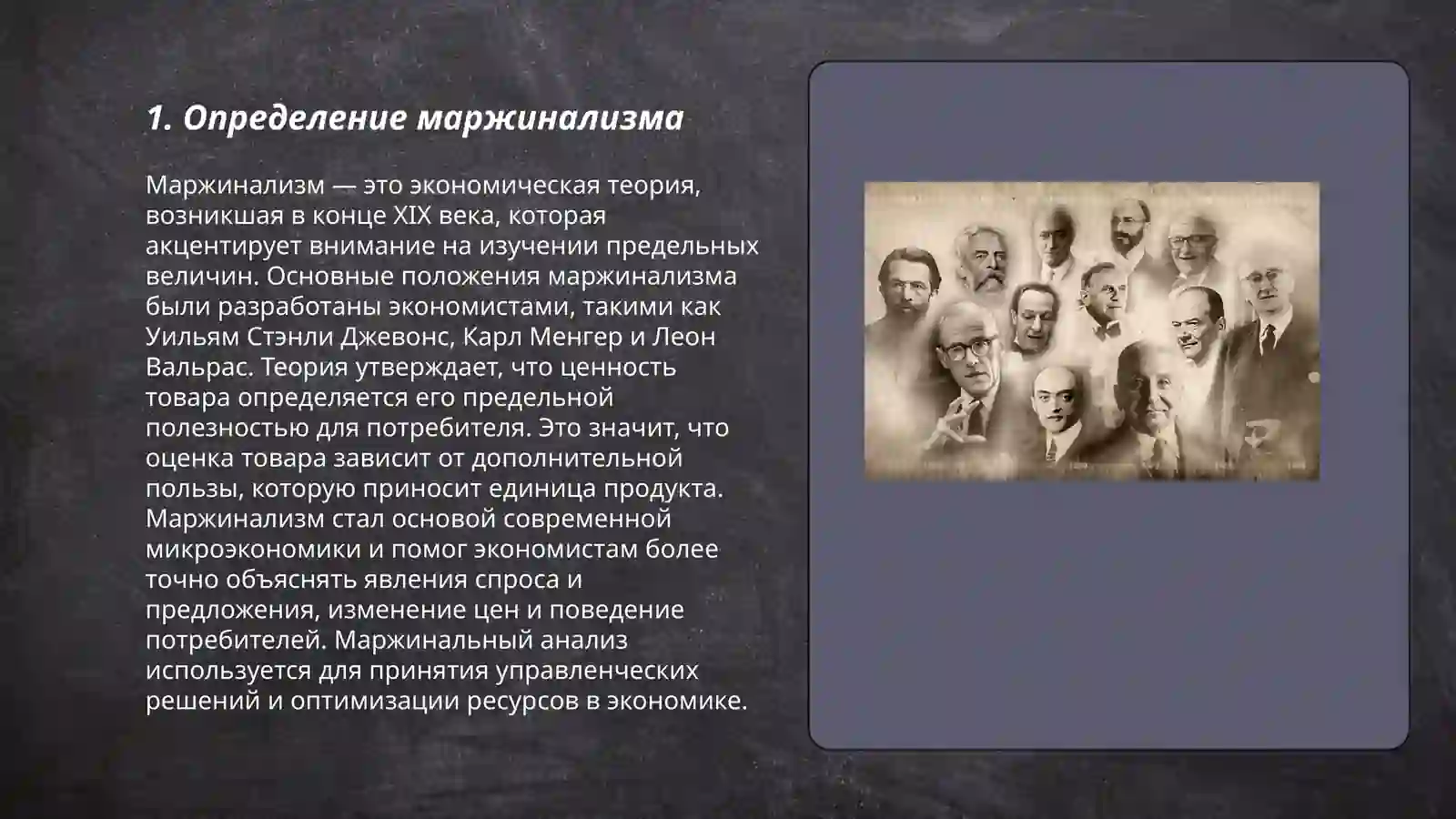 1. Определение маржинализма

Маржинализм — это экономическая теория, возникшая в конце XIX века, которая акцентирует внимание на изучении предельных величин. Основные положения маржинализма были разработаны экономистами, такими как Уильям Стэнли Джевонс, Карл Менгер и Леон Вальрас. Теория утверждает, что ценность товара определяется его предельной полезностью для потребителя. Это значит, что оценка товара зависит от дополнительной пользы, которую приносит единица продукта. Маржинализм стал основой современной микроэкономики и помог экономистам более точно объяснять явления спроса и предложения, изменение цен и поведение потребителей. Маржинальный анализ используется для принятия управленческих решений и оптимизации ресурсов в экономике.